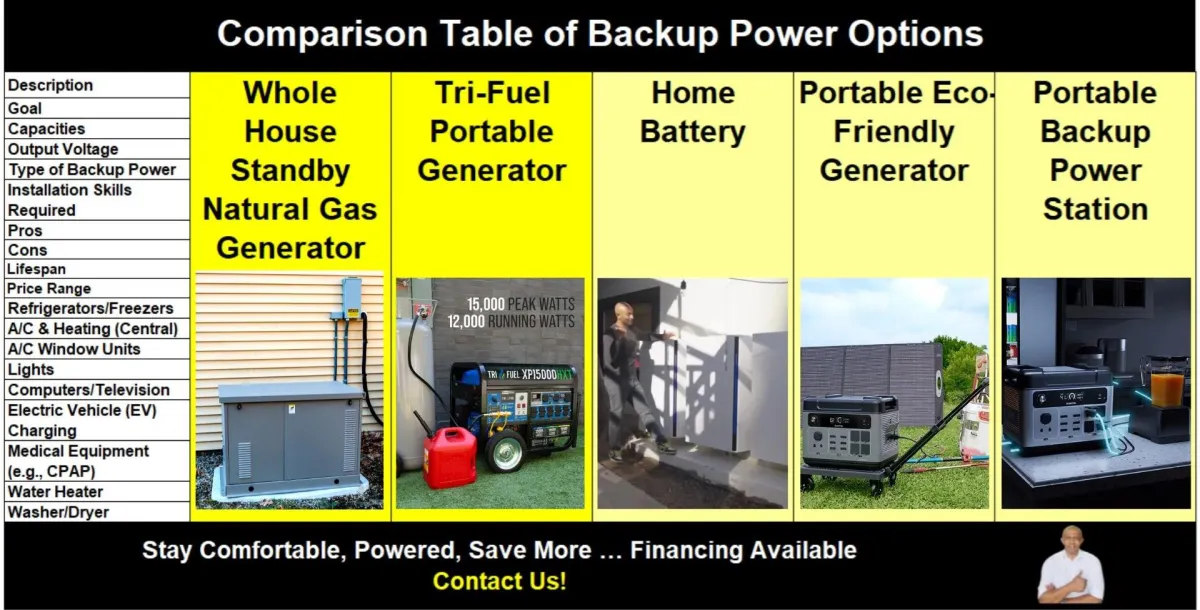 Comparison Table of Backup Power Options

Description
Goal
Capacities
Output Voltage
Type of Backup Power
Installation Skills Required
Pros
Cons
Lifespan
Price Range
Refrigerators/Freezers
A/C & Heating (Central)
A/C Window Units
Lights
Computers/Television
Electric Vehicle (EV) Charging
Medical Equipment (e.g., CPAP)
Water Heater
Washer/Dryer

Whole House Standby Natural Gas Generator

Tri-Fuel Portable Generator

15,000 PEAK WATTS
12,000 RUNNING WATTS
TRI FUEL XP15000HXT

Home Battery

Portable Eco-Friendly Generator

Portable Backup Power Station

Stay Comfortable, Powered, Save More … Financing Available
Contact Us!